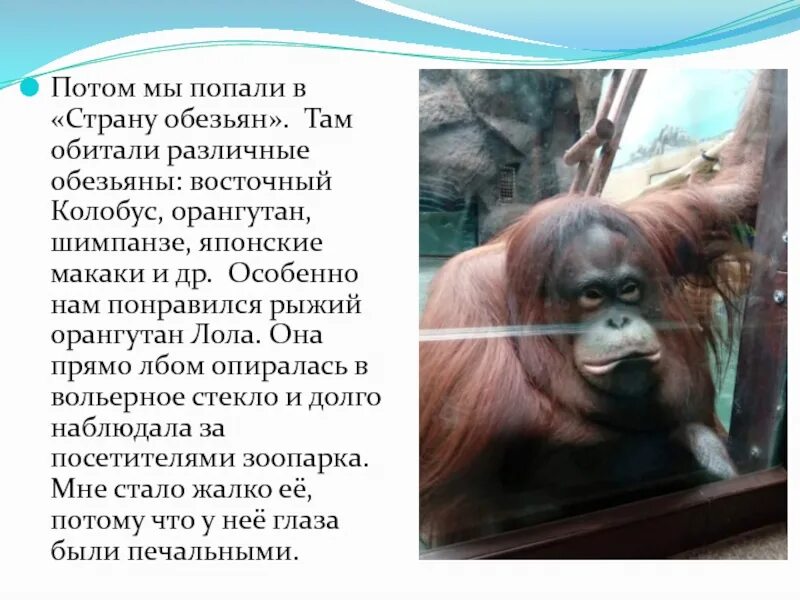 Потом мы попали в «Страну обезьян». Там обитали различные обезьяны: восточный Колобус, орангутан, шимпанзе, японские макаки и др. Особенно нам понравился рыжий орангутан Лола. Она прямо лбом опиралась в вольерное стекло и долго наблюдала за посетителями зоопарка. Мне стало жалко её, потому что у неё глаза были печальными.